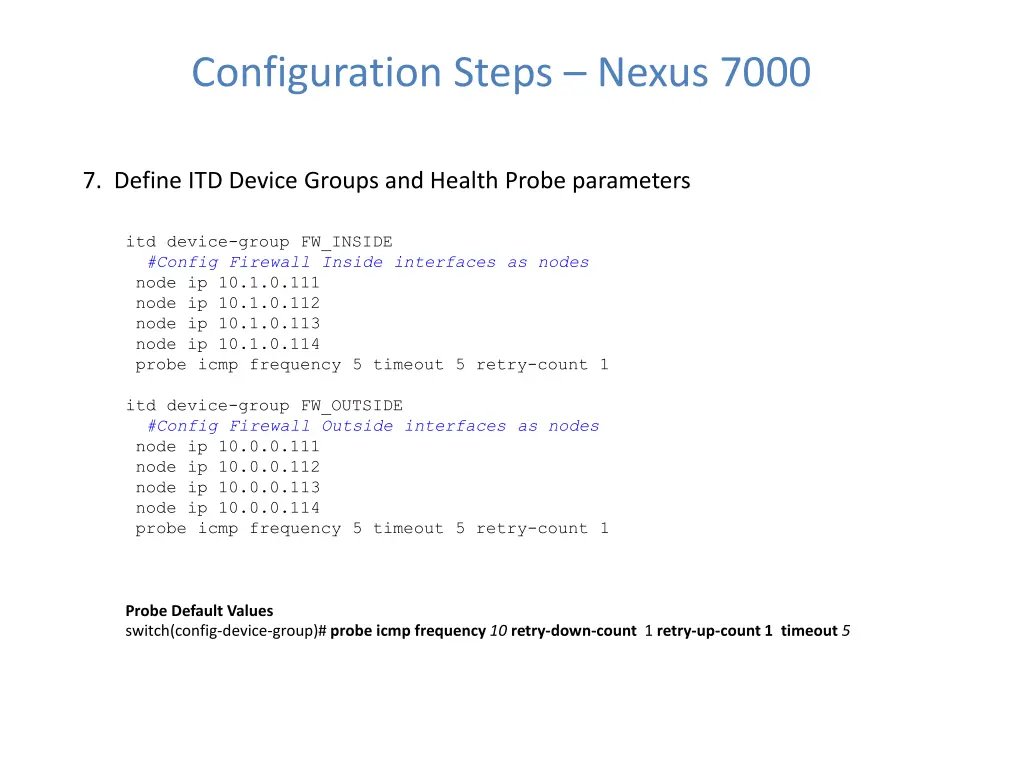 Configuration Steps – Nexus 7000

7. Define ITD Device Groups and Health Probe parameters

itd device-group FW_INSIDE
#Config Firewall Inside interfaces as nodes
node ip 10.1.0.111
node ip 10.1.0.112
node ip 10.1.0.113
node ip 10.1.0.114
probe icmp frequency 5 timeout 5 retry-count 1

itd device-group FW_OUTSIDE
#Config Firewall Outside interfaces as nodes
node ip 10.0.0.111
node ip 10.0.0.112
node ip 10.0.0.113
node ip 10.0.0.114
probe icmp frequency 5 timeout 5 retry-count 1

Probe Default Values
switch(config-device-group)# probe icmp frequency 10 retry-down-count 1 retry-up-count 1 timeout 5